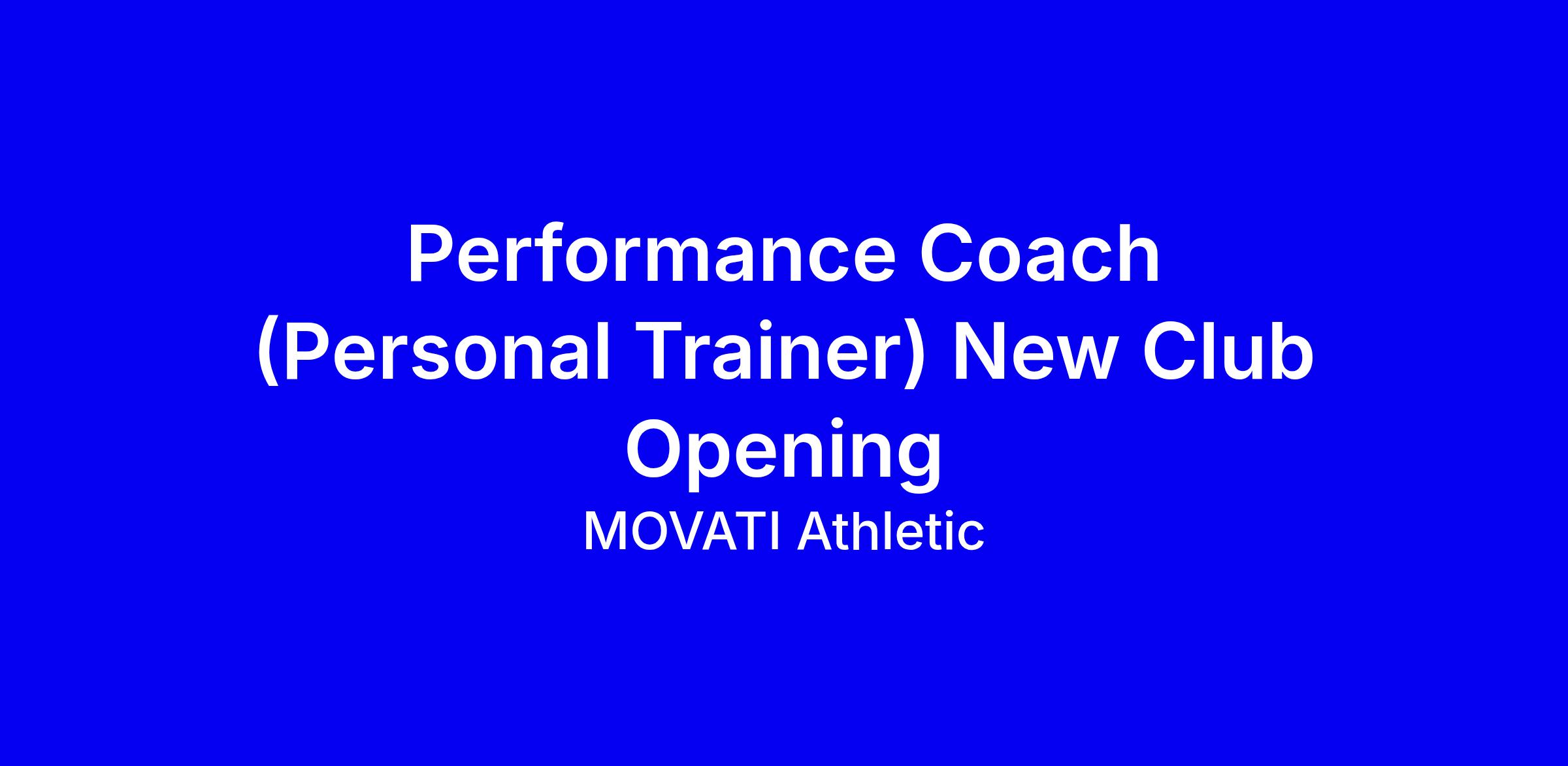 Performance Coach (Personal Trainer) New Club Opening

MOVATI Athletic